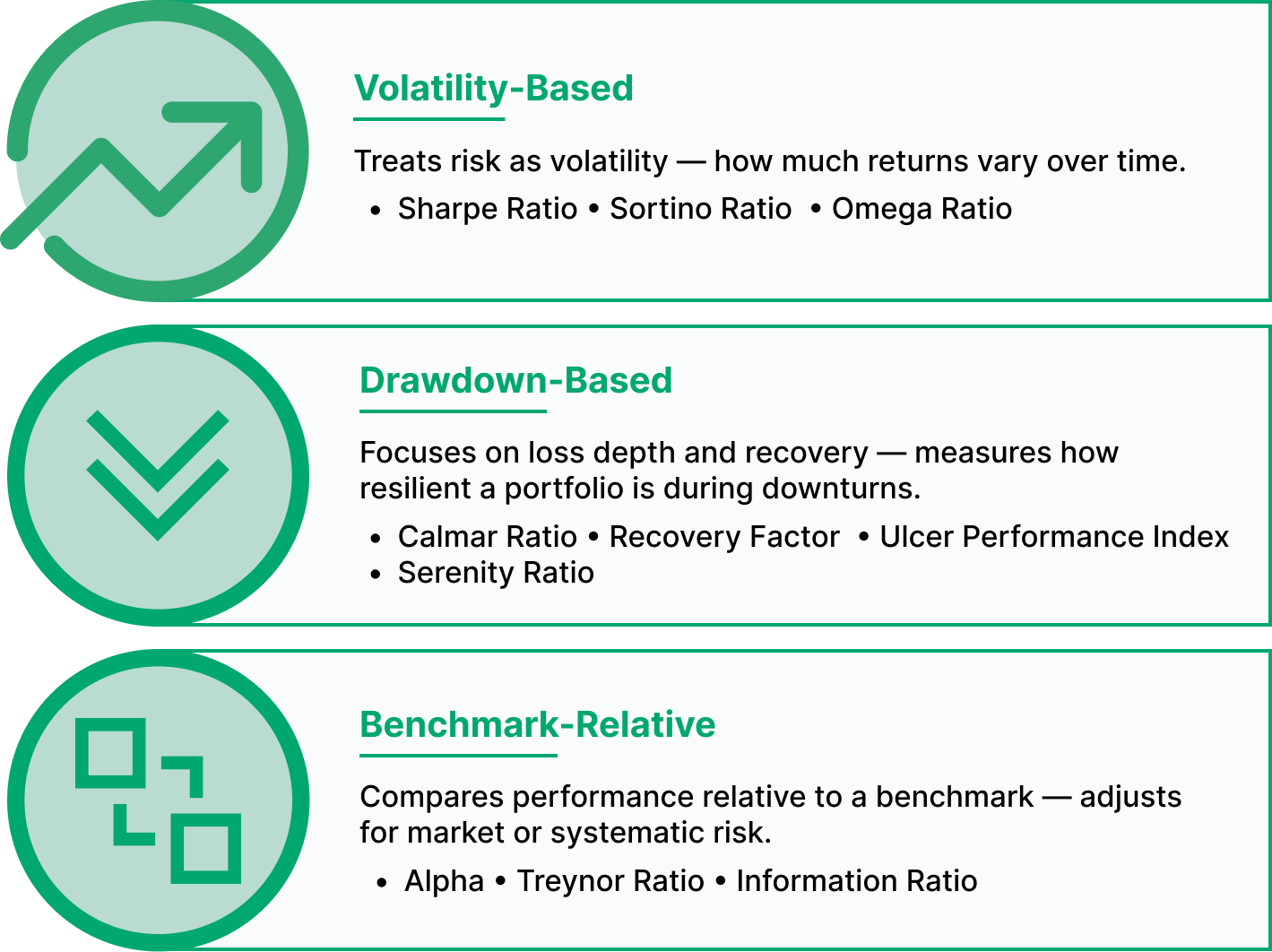 Volatility-Based

Treats risk as volatility — how much returns vary over time.

• Sharpe Ratio • Sortino Ratio • Omega Ratio

Drawdown-Based

Focuses on loss depth and recovery — measures how resilient a portfolio is during downturns.

• Calmar Ratio • Recovery Factor • Ulcer Performance Index
• Serenity Ratio

Benchmark-Relative

Compares performance relative to a benchmark — adjusts for market or systematic risk.

• Alpha • Treynor Ratio • Information Ratio